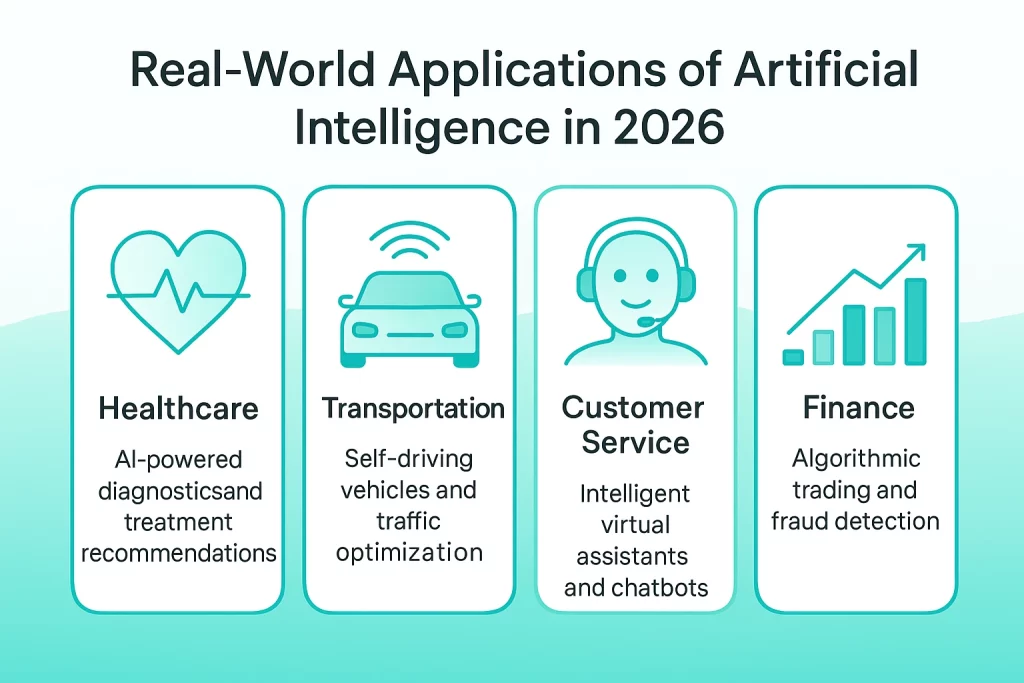 Real-World Applications of Artificial Intelligence in 2026

Healthcare

AI-powered diagnosticsand treatment recommendations

Transportation

Self-driving vehicles and traffic optimization

Customer Service

Intelligent virtual assistants and chatbots

Finance

Algorithmic trading and fraud detection